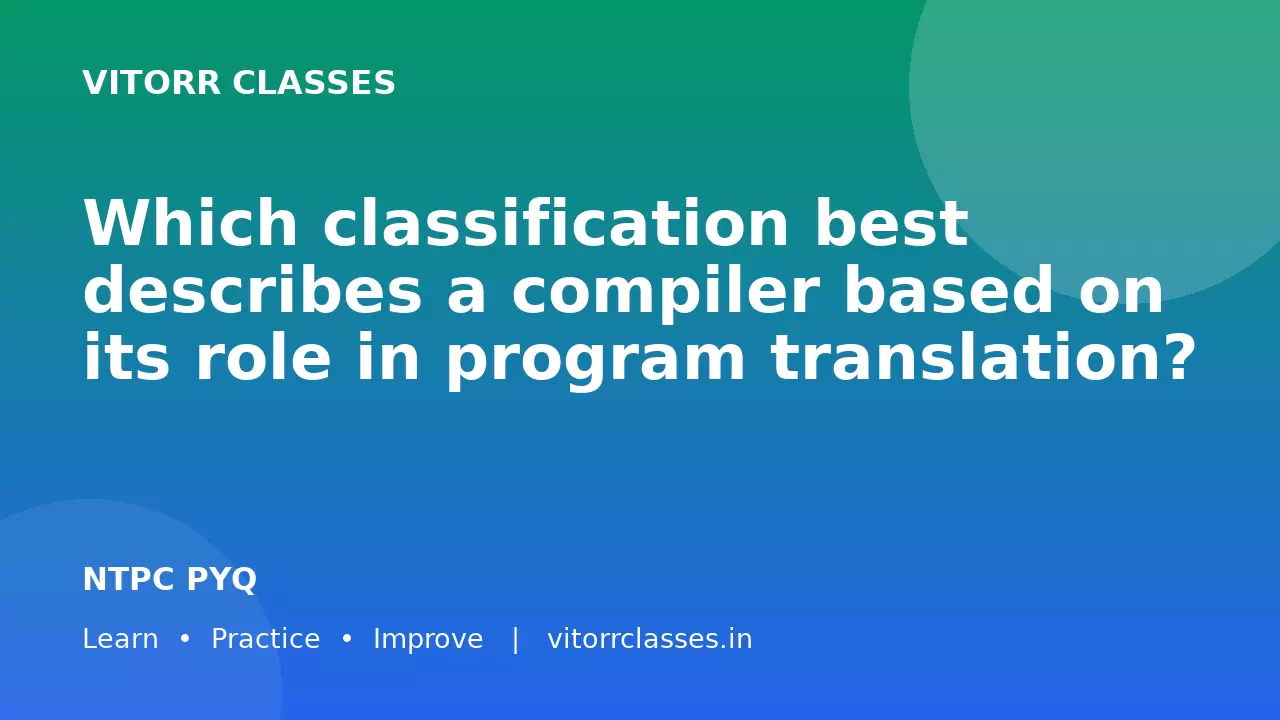 VITORR CLASSES

Which classification best describes a compiler based on its role in program translation?

NTPC PYQ

Learn • Practice • Improve | vitorrclasses.in